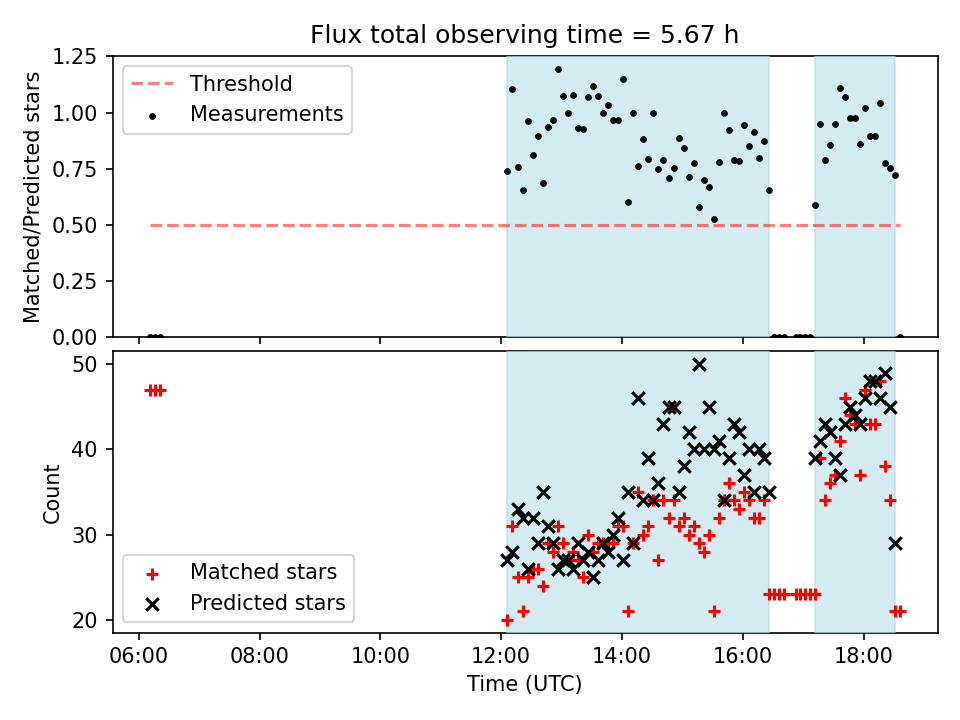 Flux total observing time = 5.67 h

Matched/Predicted stars

1.25
1.00
0.75
0.50
0.25
0.00

Threshold
Measurements

Count

50
40
30
20

Matched stars
Predicted stars

06:00
08:00
10:00
12:00
14:00
16:00
18:00

Time (UTC)